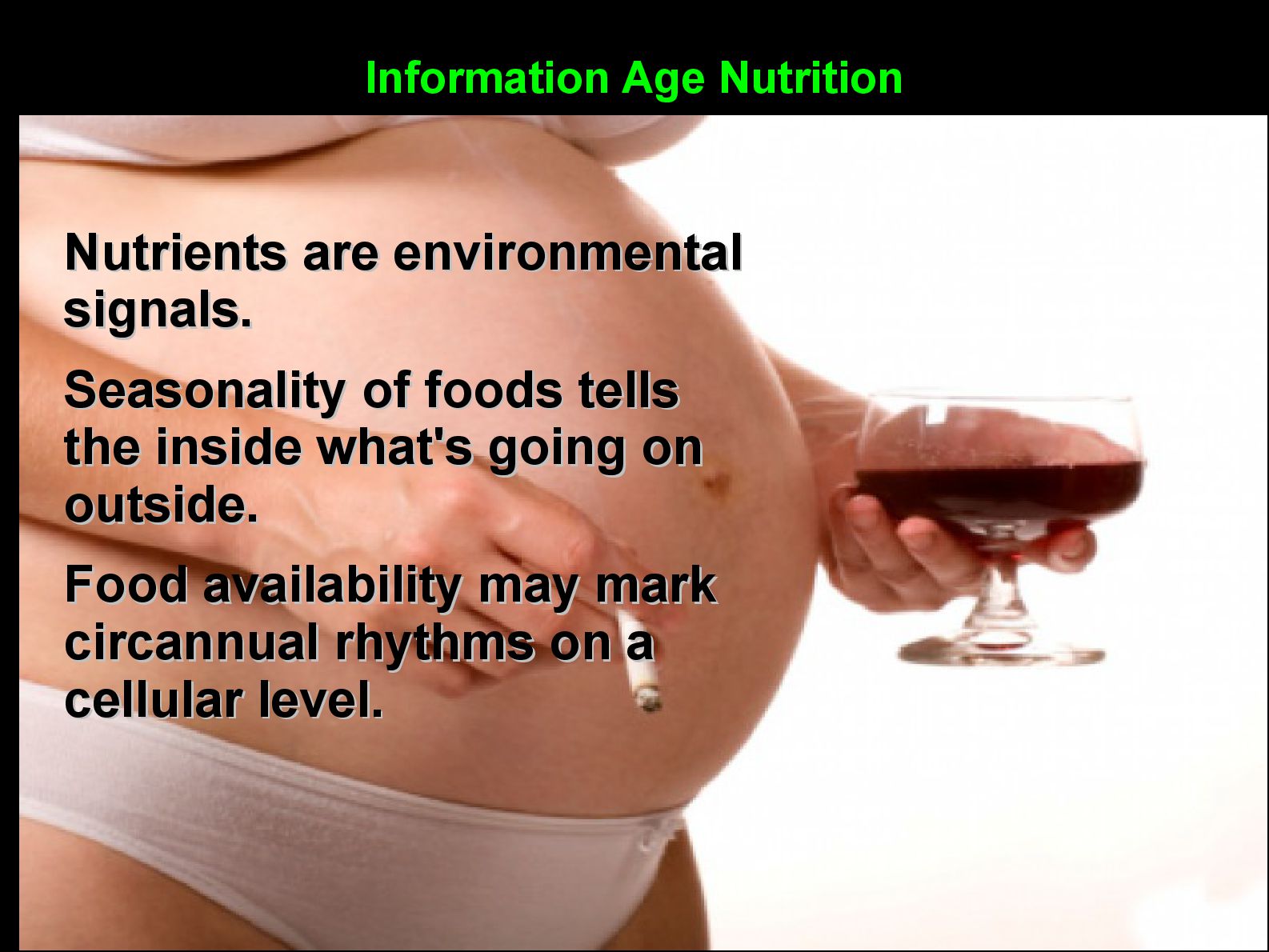 Information Age Nutrition

Nutrients are environmental signals.

Seasonality of foods tells the inside what's going on outside.

Food availability may mark circannual rhythms on a cellular level.